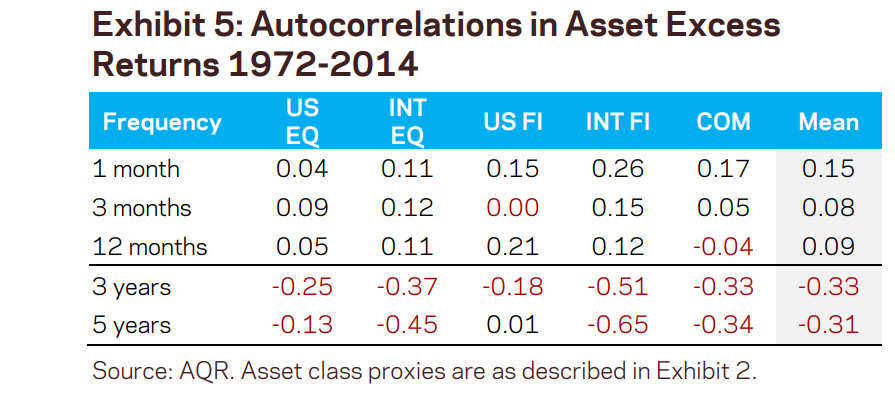 Exhibit 5: Autocorrelations in Asset Excess Returns 1972-2014

| Frequency | US EQ | INT EQ | US FI | INT FI | COM | Mean |
|---|---|---|---|---|---|---|
| 1 month | 0.04 | 0.11 | 0.15 | 0.26 | 0.17 | 0.15 |
| 3 months | 0.09 | 0.12 | 0.00 | 0.15 | 0.05 | 0.08 |
| 12 months | 0.05 | 0.11 | 0.21 | 0.12 | -0.04 | 0.09 |
| 3 years | -0.25 | -0.37 | -0.18 | -0.51 | -0.33 | -0.33 |
| 5 years | -0.13 | -0.45 | 0.01 | -0.65 | -0.34 | -0.31 |

Source: AQR. Asset class proxies are as described in Exhibit 2.